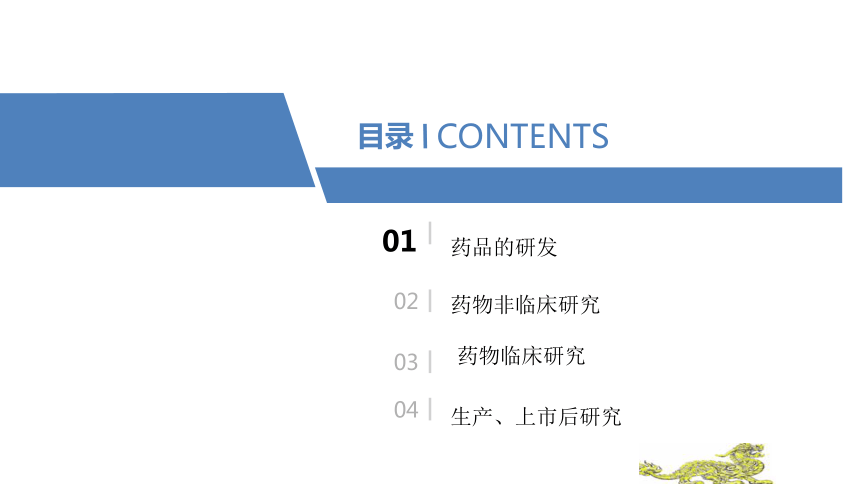 目录 I CONTENTS

01 | 药品的研发

02 | 药物非临床研究

03 | 药物临床研究

04 | 生产、上市后研究